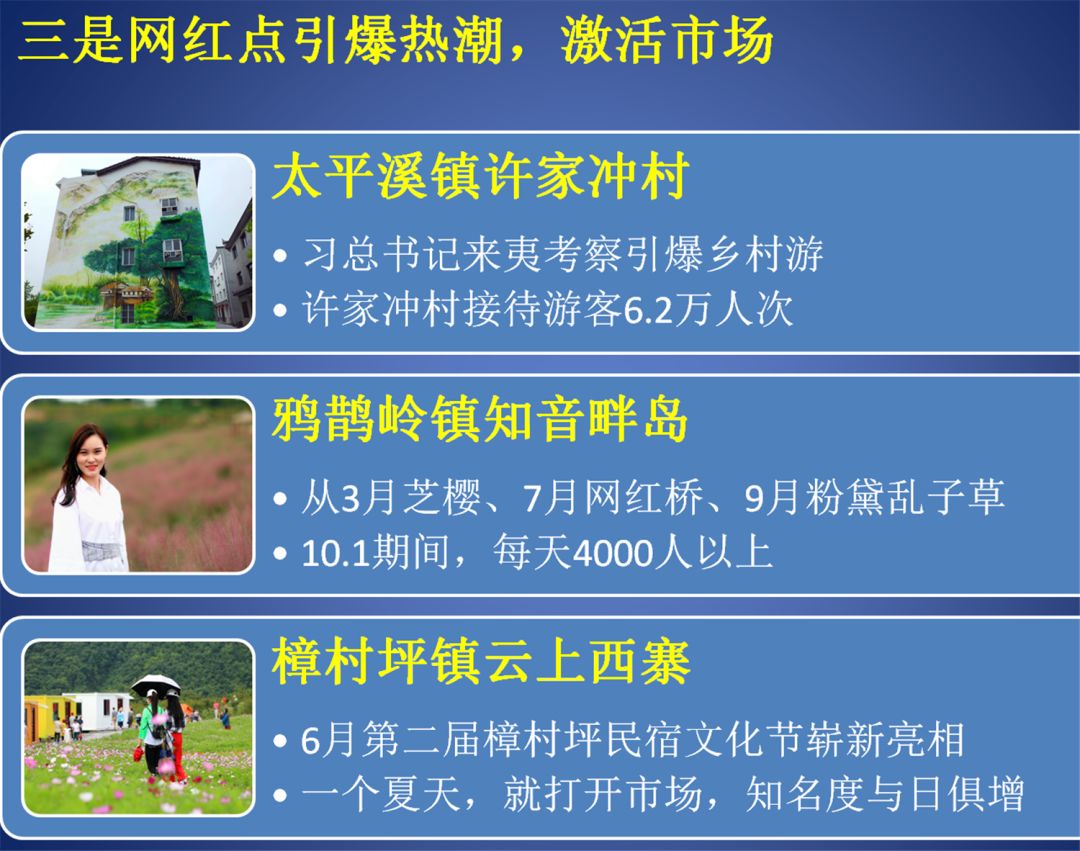 三是网红点引爆热潮，激活市场

太平溪镇许家冲村

• 习总书记来夷考察引爆乡村游
• 许家冲村接待游客6.2万人次

鸦鹊岭镇知音畔岛

• 从3月芝樱、7月网红桥、9月粉黛乱子草
• 10.1期间，每天4000人以上

樟村坪镇云上西寨

• 6月第二届樟村坪民宿文化节崭新亮相
• 一个夏天，就打开市场，知名度与日俱增